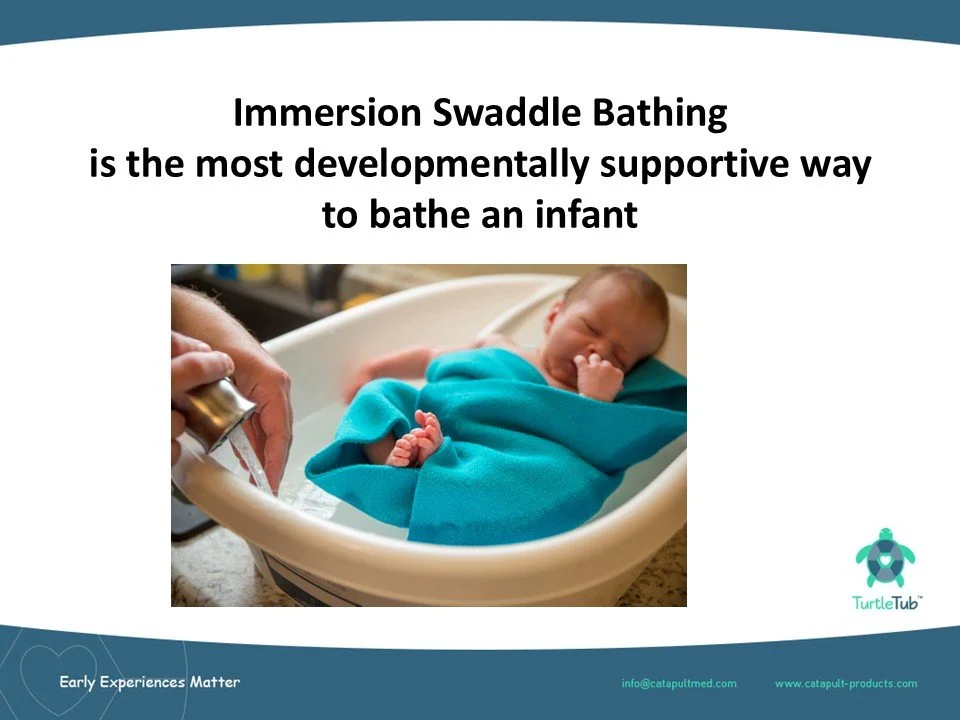 Immersion Swaddle Bathing
is the most developmentally supportive way to bathe an infant

TurtleTub™

Early Experiences Matter

info@catapultmed.com

www.catapult-products.com